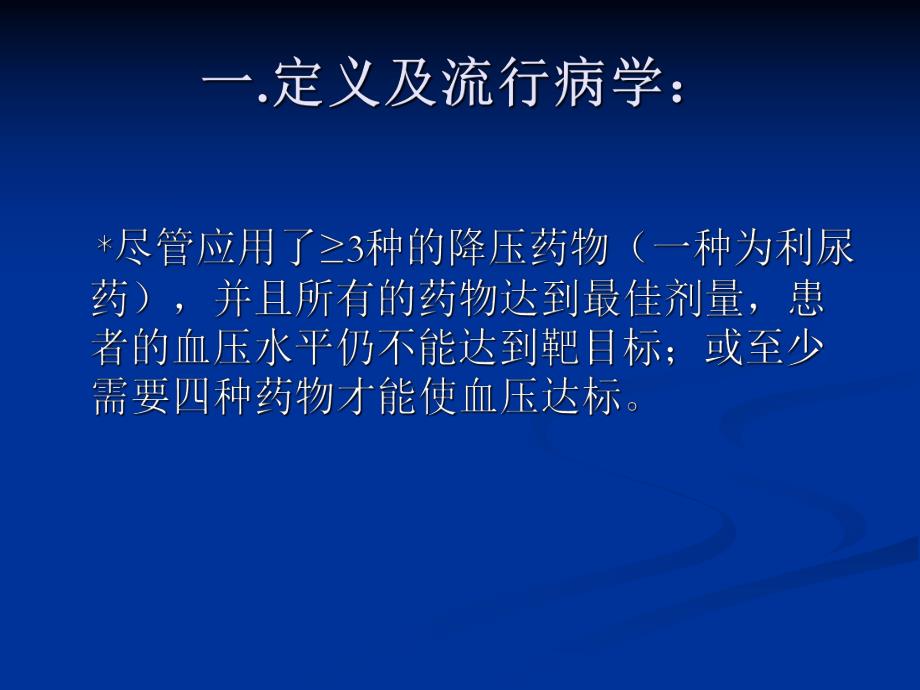 一.定义及流行病学：

*尽管应用了≥3种的降压药物（一种为利尿药），并且所有的药物达到最佳剂量，患者的血压水平仍不能达到靶目标；或至少需要四种药物才能使血压达标。